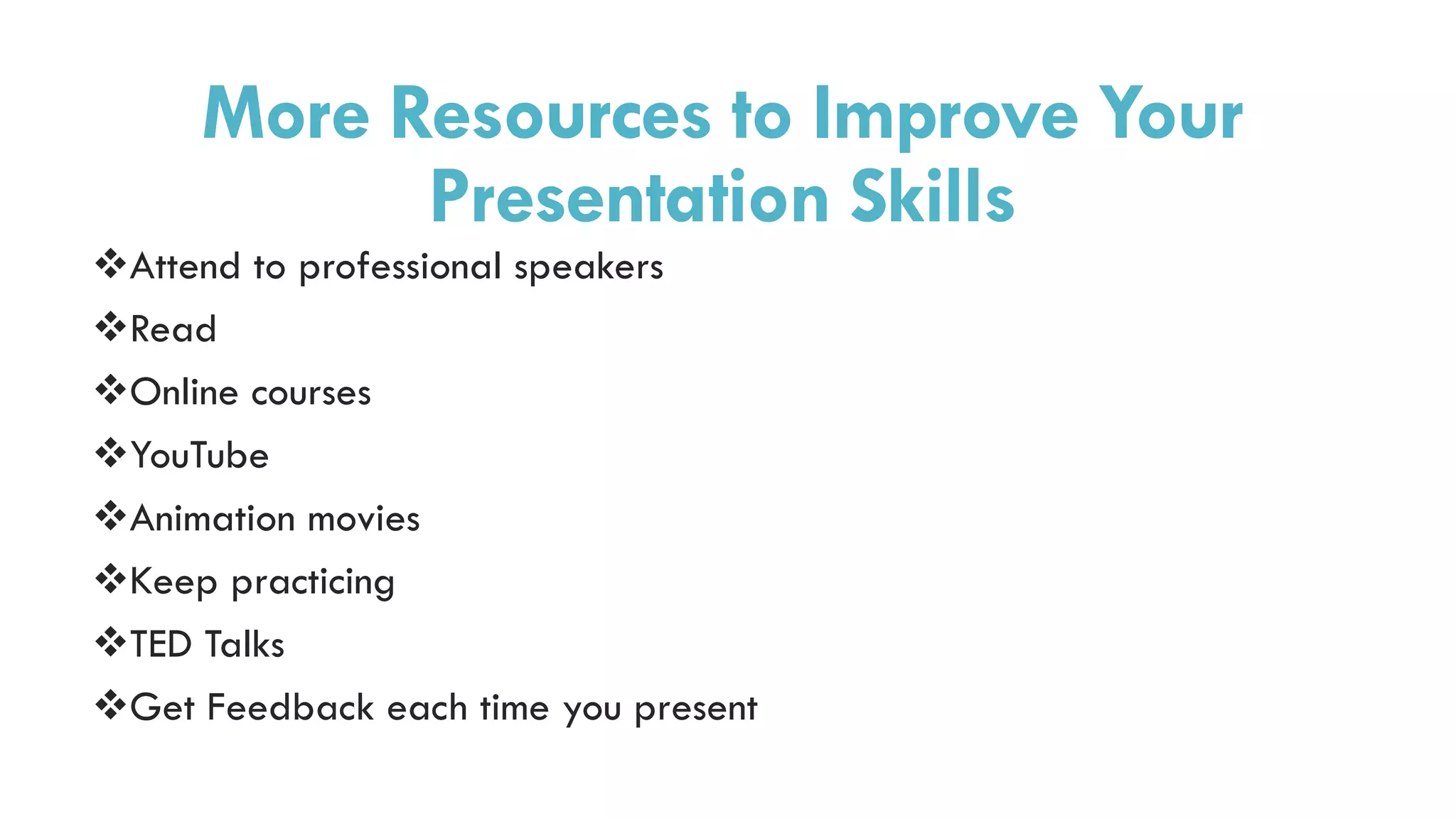 More Resources to Improve Your Presentation Skills

❖Attend to professional speakers

❖Read

❖Online courses

❖YouTube

❖Animation movies

❖Keep practicing

❖TED Talks

❖Get Feedback each time you present